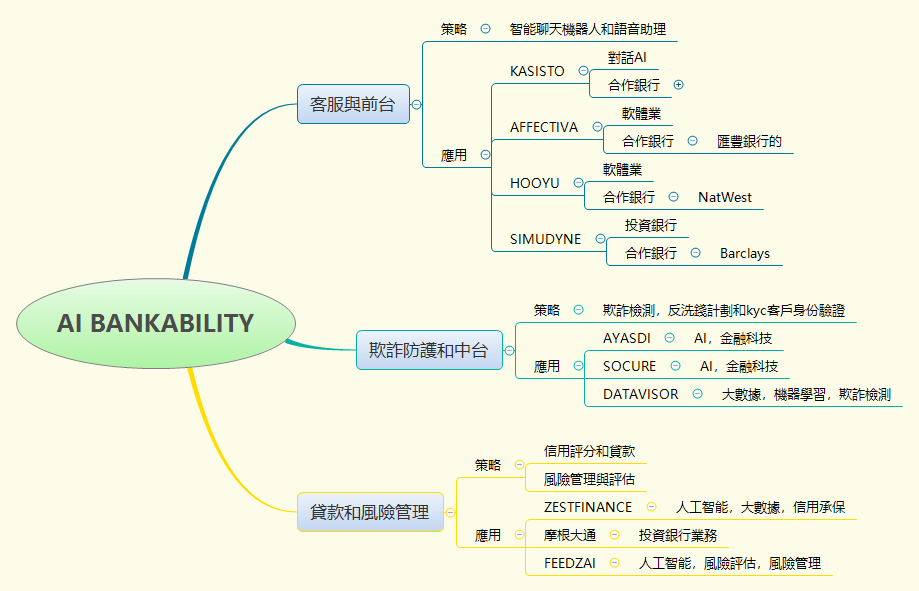 AI BANKABILITY

客服與前台
策略
智能聊天機器人和語音助理
應用
KASISTO
對話AI
合作銀行
AFFECTIVA
軟體業
合作銀行
匯豐銀行的
HOOYU
軟體業
合作銀行
NatWest
SIMUDYNE
投資銀行
合作銀行
Barclays

欺詐防護和中台
策略
欺詐檢測，反洗錢計劃和kyc客戶身份驗證
應用
AYASDI
AI，金融科技
SOCURE
AI，金融科技
DATAVISOR
大數據，機器學習，欺詐檢測

貸款和風險管理
策略
信用評分和貸款
風險管理與評估
應用
ZESTFINANCE
人工智能，大數據，信用承保
摩根大通
投資銀行業務
FEEDZAI
人工智能，風險評估，風險管理